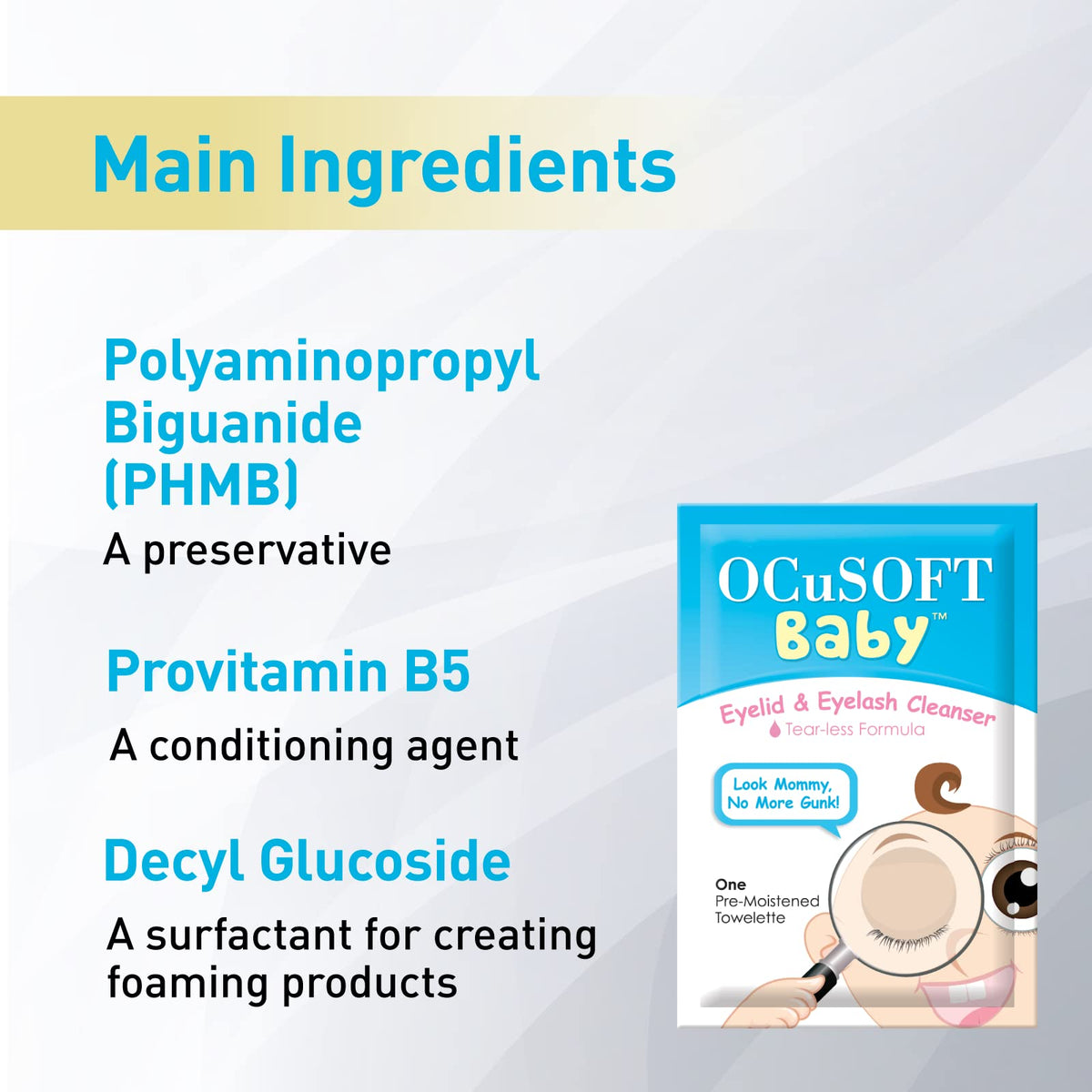 Main Ingredients

Polyaminopropyl Biguanide (PHMB)

A preservative

Provitamin B5

A conditioning agent

Decyl Glucoside

A surfactant for creating foaming products

OCuSOFT

Baby™

Eyelid & Eyelash Cleanser

Tear-less Formula

Look Mommy, No More Gunk!

One Pre-Moistened Towelette